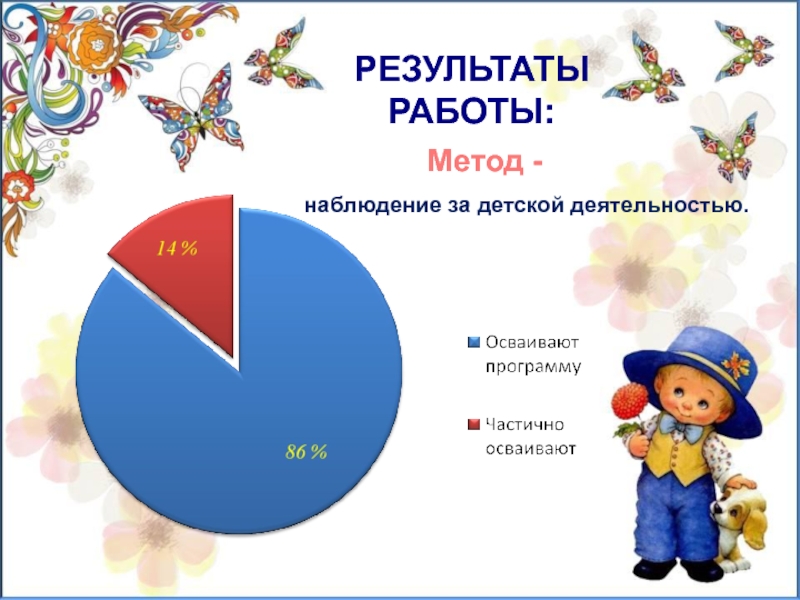 РЕЗУЛЬТАТЫ РАБОТЫ:

Метод -

наблюдение за детской деятельностью.

14 %

86 %

Осваивают программу

Частично осваивают